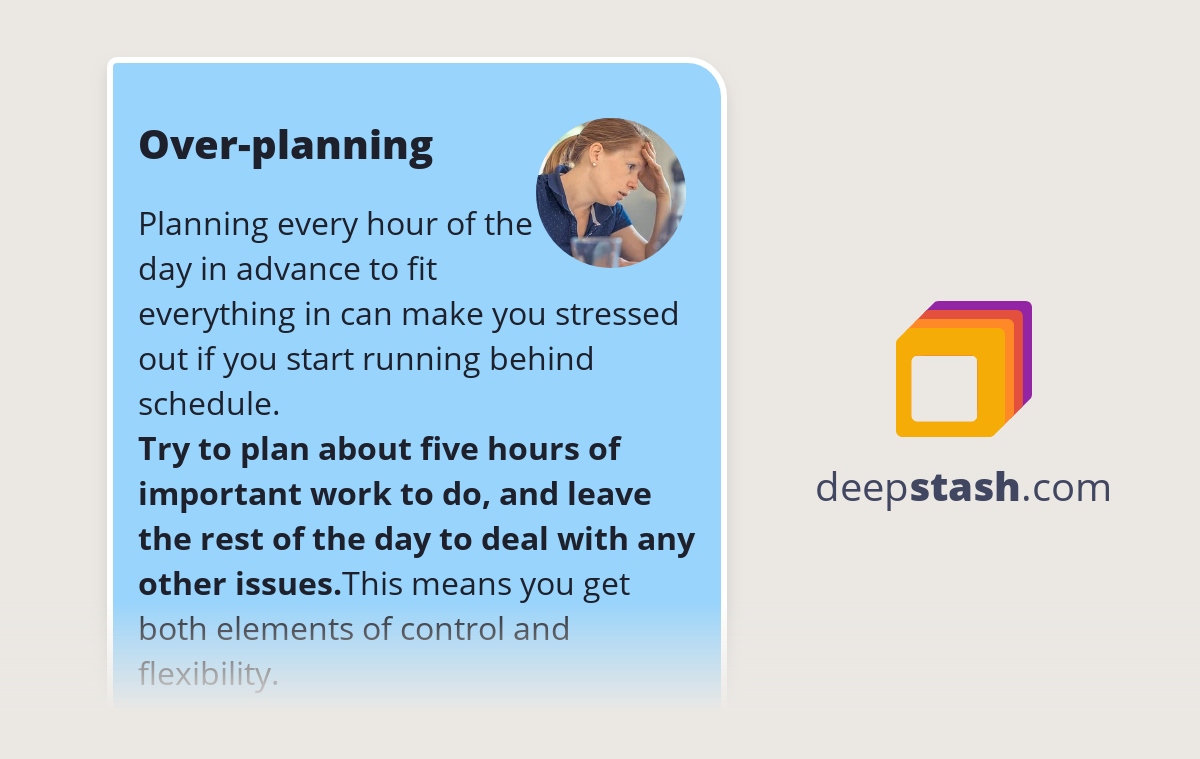 Over-planning

Planning every hour of the day in advance to fit everything in can make you stressed out if you start running behind schedule.
Try to plan about five hours of important work to do, and leave the rest of the day to deal with any other issues.This means you get both elements of control and flexibility.

deepstash.com